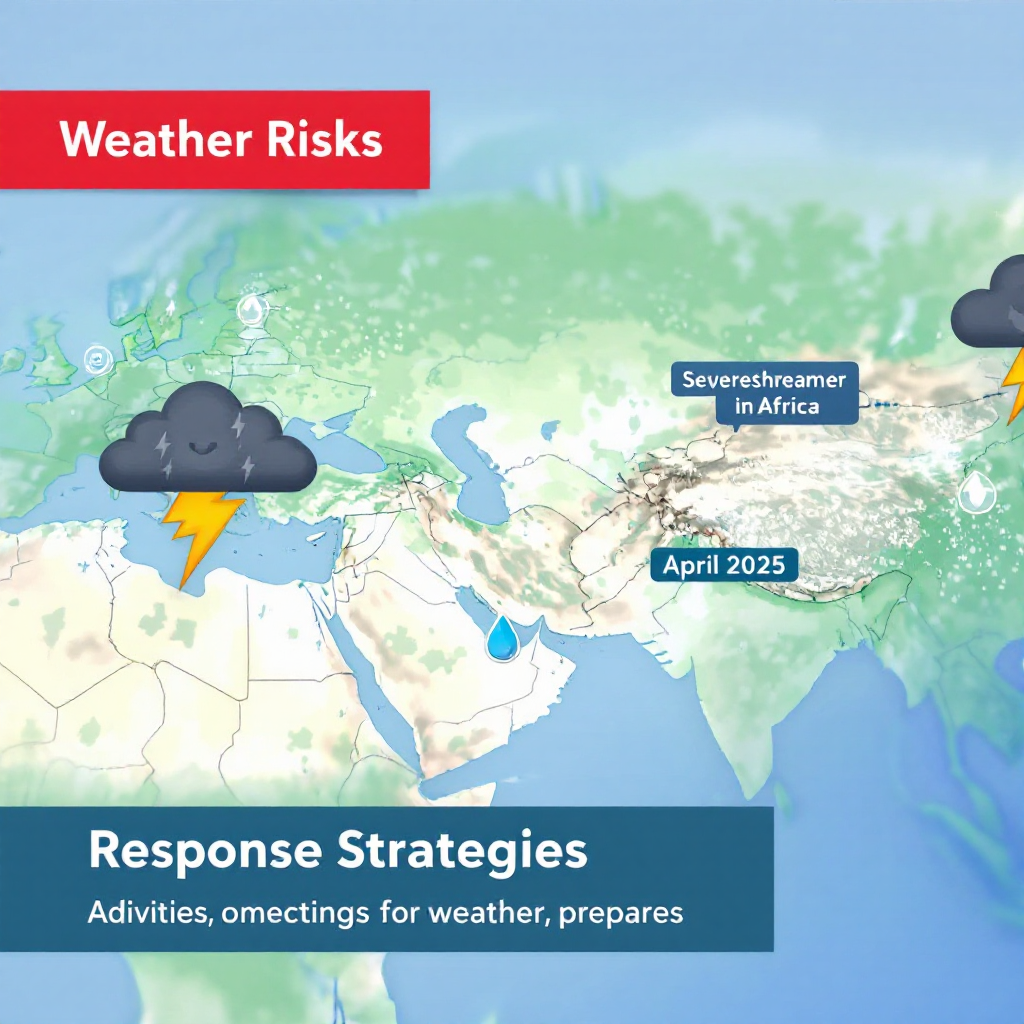 Weather Risks

Severeshreamer in Africa

April 2025

Response Strategies

Adivities, omectings for weather, prepares